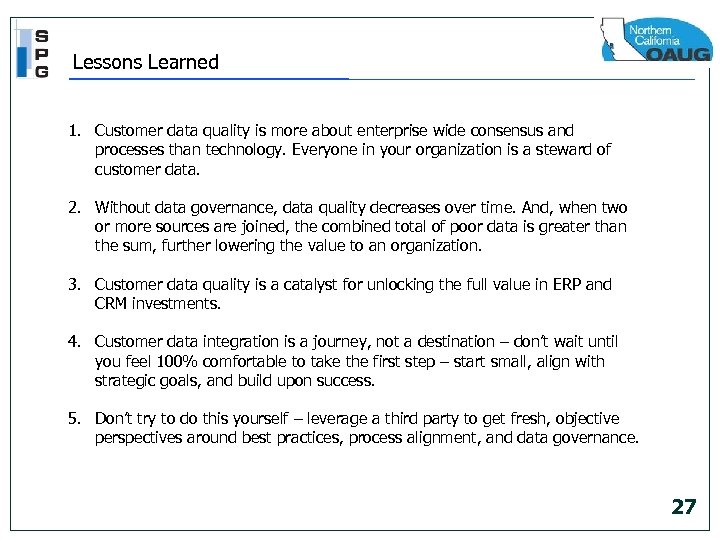 S
P
G

Lessons Learned

Northern California OAUG

1. Customer data quality is more about enterprise wide consensus and processes than technology. Everyone in your organization is a steward of customer data.

2. Without data governance, data quality decreases over time. And, when two or more sources are joined, the combined total of poor data is greater than the sum, further lowering the value to an organization.

3. Customer data quality is a catalyst for unlocking the full value in ERP and CRM investments.

4. Customer data integration is a journey, not a destination – don't wait until you feel 100% comfortable to take the first step – start small, align with strategic goals, and build upon success.

5. Don't try to do this yourself – leverage a third party to get fresh, objective perspectives around best practices, process alignment, and data governance.

27